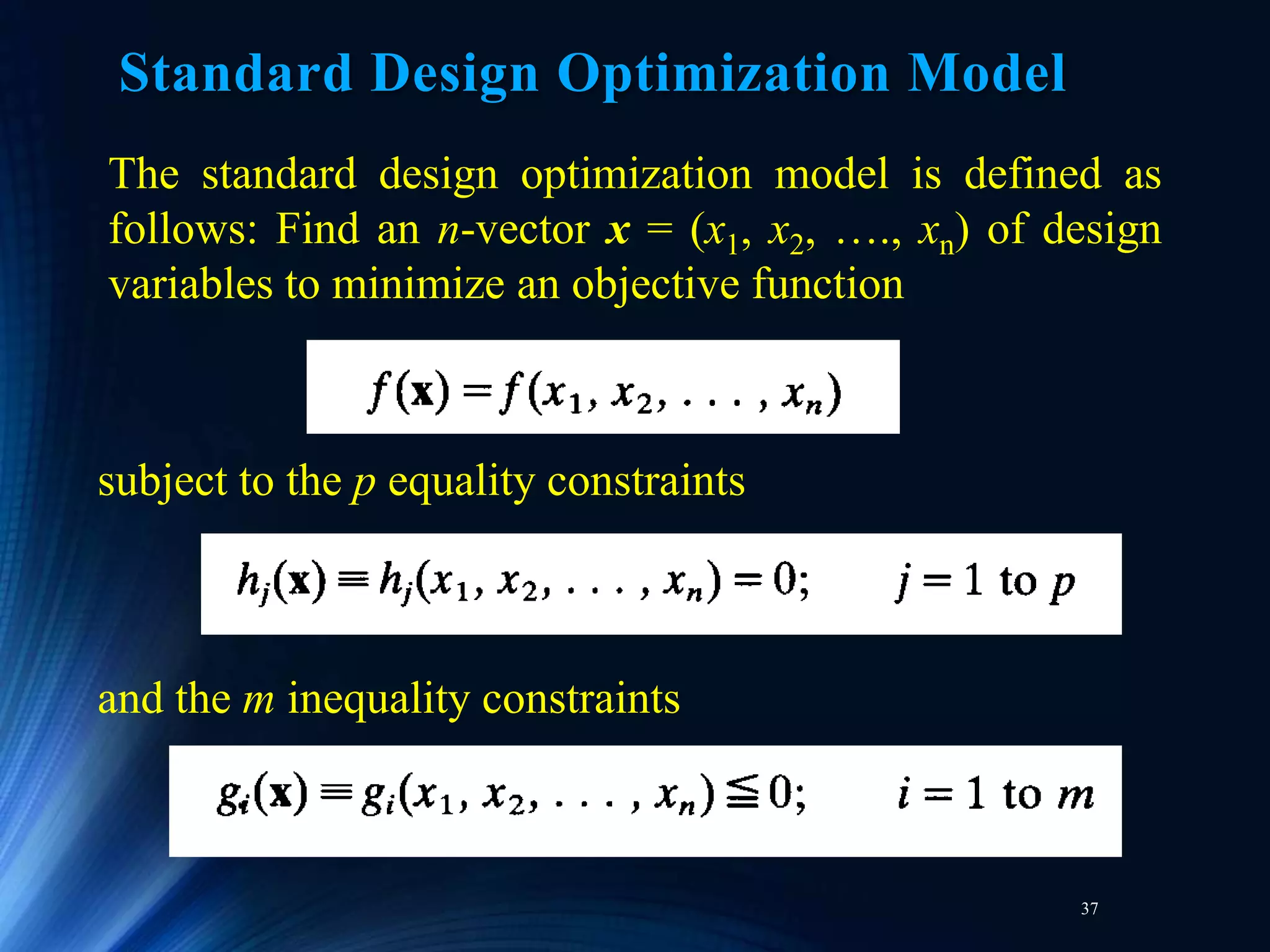 Standard Design Optimization Model

The standard design optimization model is defined as follows: Find an $n$-vector $\boldsymbol{x} = (x_1, x_2, \ldots., x_n)$ of design variables to minimize an objective function

$f(\mathbf{x}) = f(x_1, x_2, \ldots, x_n)$

subject to the $p$ equality constraints

$h_j(\mathbf{x}) \equiv h_j(x_1, x_2, \ldots, x_n) = 0; \quad j = 1 \text{ to } p$

and the $m$ inequality constraints

$g_i(\mathbf{x}) \equiv g_i(x_1, x_2, \ldots, x_n) \leqq 0; \quad i = 1 \text{ to } m$

37